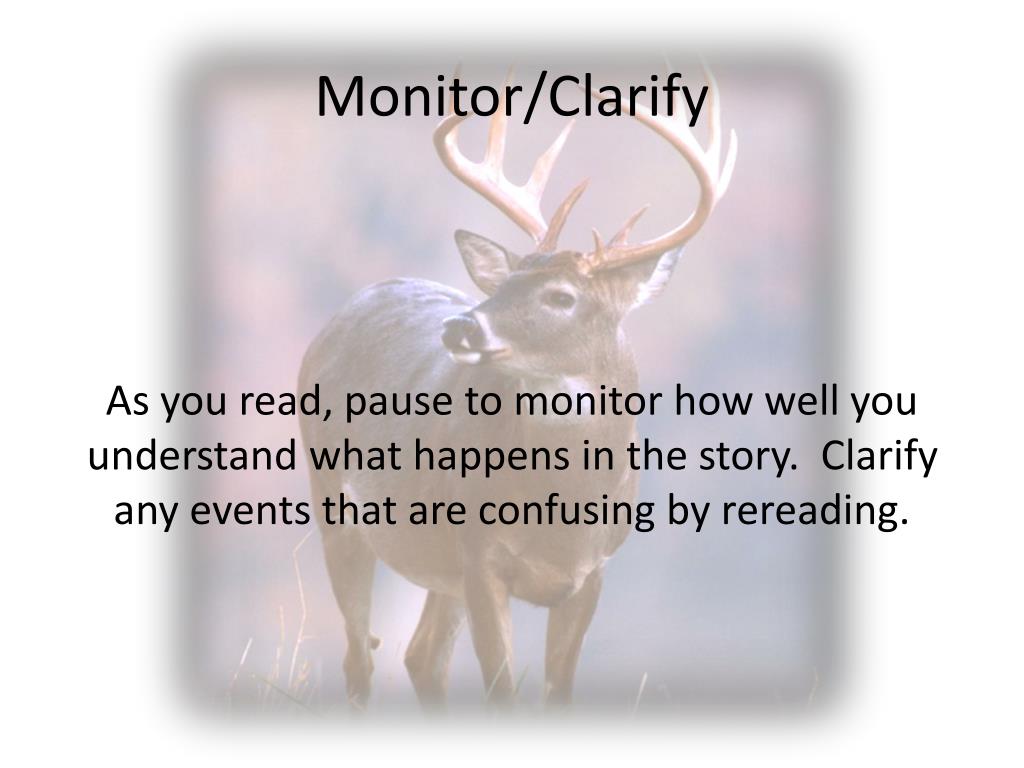 Monitor/Clarify

As you read, pause to monitor how well you understand what happens in the story. Clarify any events that are confusing by rereading.